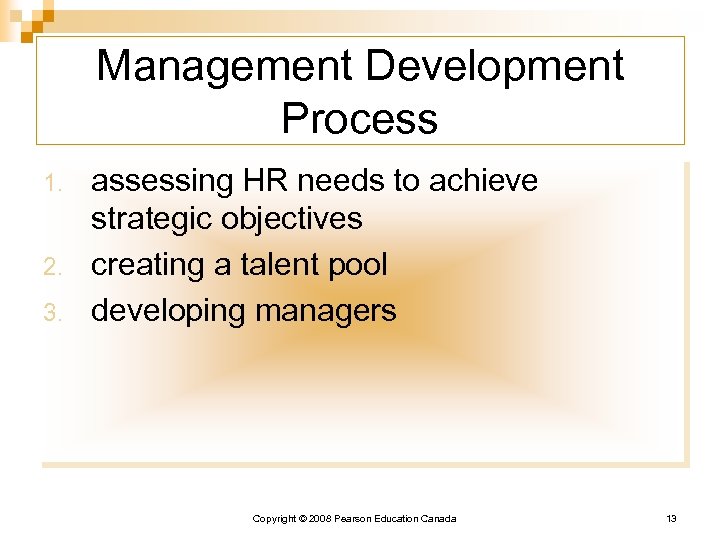 Management Development Process

1. assessing HR needs to achieve strategic objectives
2. creating a talent pool
3. developing managers

Copyright © 2008 Pearson Education Canada

13